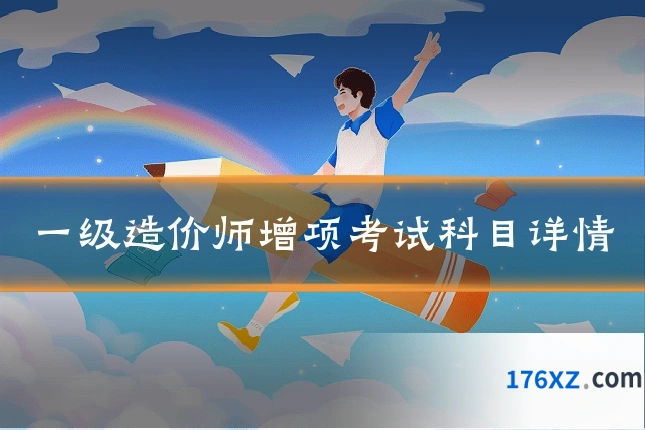 一级造价师增项考试科目详情

176XZ.com